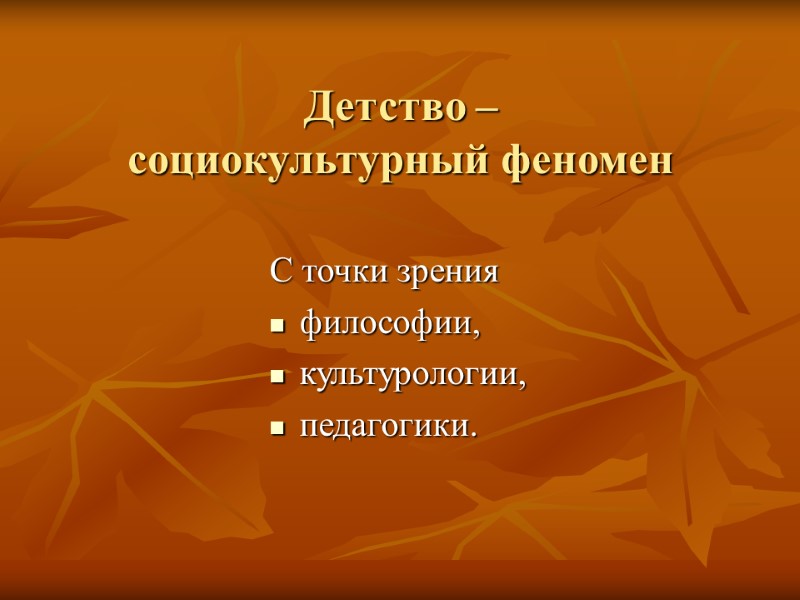 Детство – социокультурный феномен

С точки зрения

- философии,
- культурологии,
- педагогики.